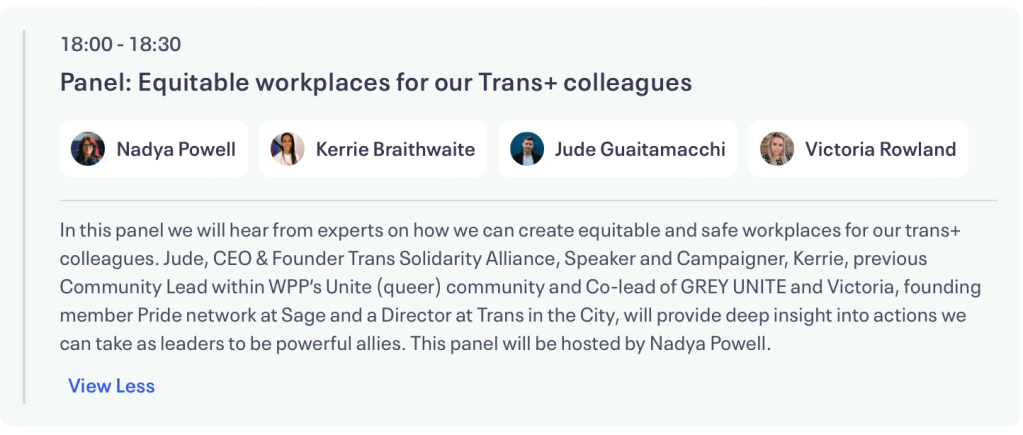 18:00 - 18:30

Panel: Equitable workplaces for our Trans+ colleagues

Nadya Powell

Kerrie Braithwaite

Jude Guaitamacchi

Victoria Rowland

In this panel we will hear from experts on how we can create equitable and safe workplaces for our trans+ colleagues. Jude, CEO & Founder Trans Solidarity Alliance, Speaker and Campaigner, Kerrie, previous Community Lead within WPP's Unite (queer) community and Co-lead of GREY UNITE and Victoria, founding member Pride network at Sage and a Director at Trans in the City, will provide deep insight into actions we can take as leaders to be powerful allies. This panel will be hosted by Nadya Powell.

View Less